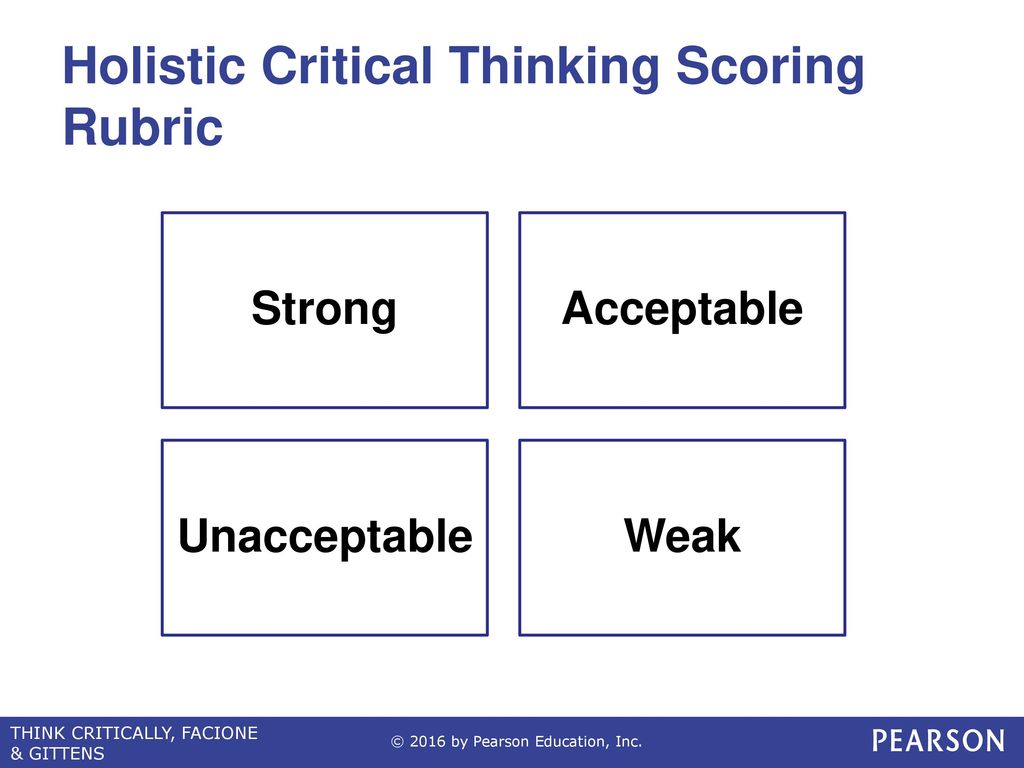 Holistic Critical Thinking Scoring Rubric

Strong

Acceptable

Unacceptable

Weak

THINK CRITICALLY, FACIONE & GITTENS

© 2016 by Pearson Education, Inc.

PEARSON